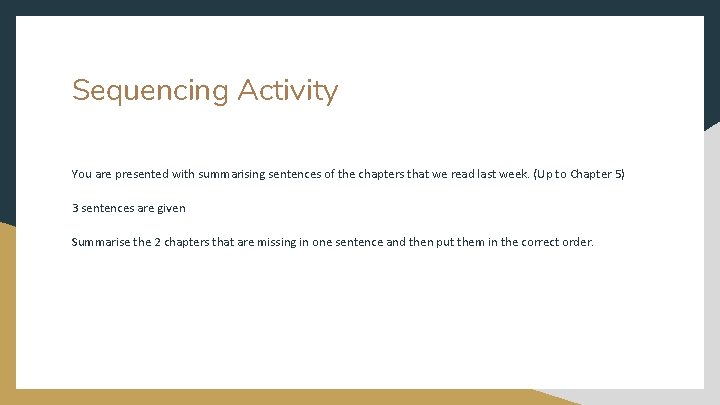 Sequencing Activity

You are presented with summarising sentences of the chapters that we read last week. (Up to Chapter 5)

3 sentences are given

Summarise the 2 chapters that are missing in one sentence and then put them in the correct order.